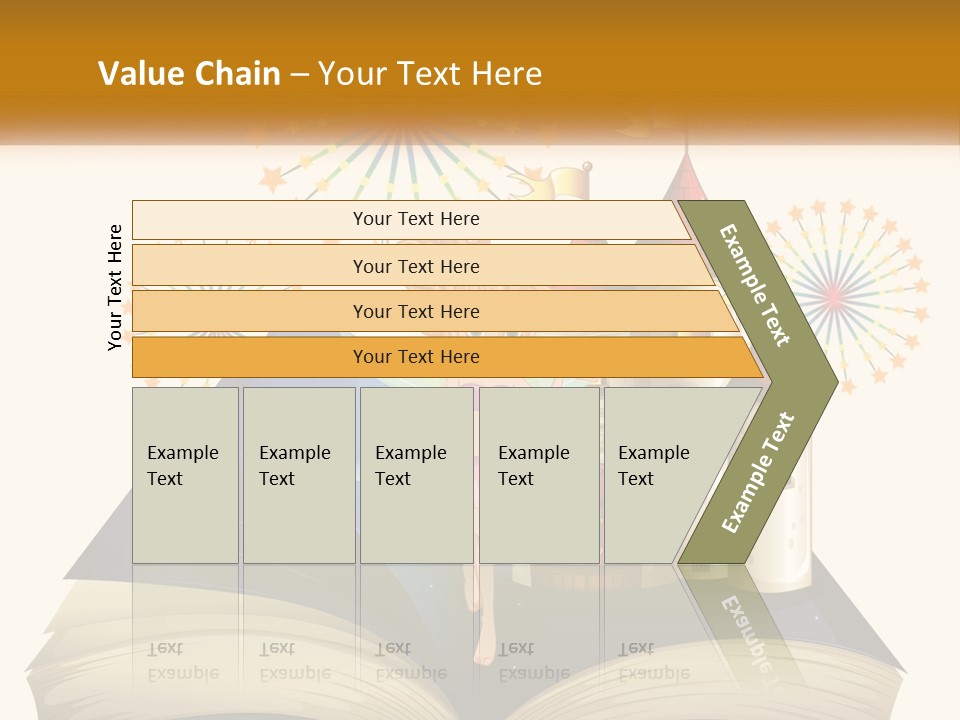 Value Chain – Your Text Here

Your Text Here

Your Text Here

Your Text Here

Your Text Here

Your Text Here

Example Text

Example Text

Example Text

Example Text

Example Text

Example Text

Example Text